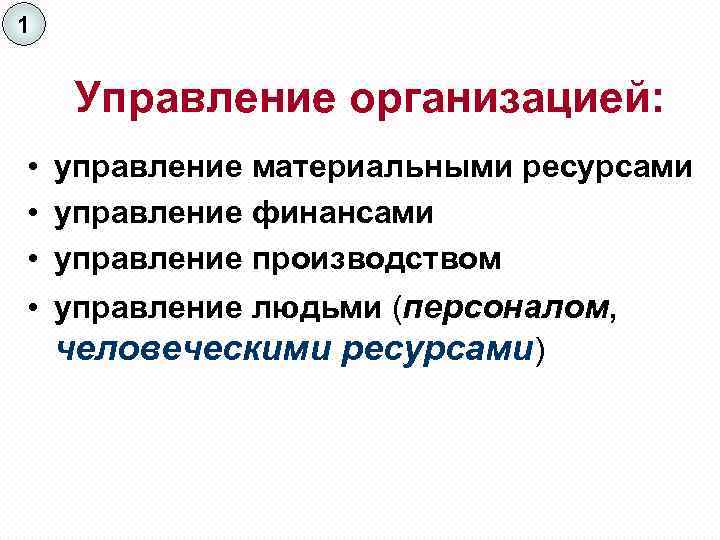 1

Управление организацией:

• управление материальными ресурсами
• управление финансами
• управление производством
• управление людьми (персоналом, человеческими ресурсами)